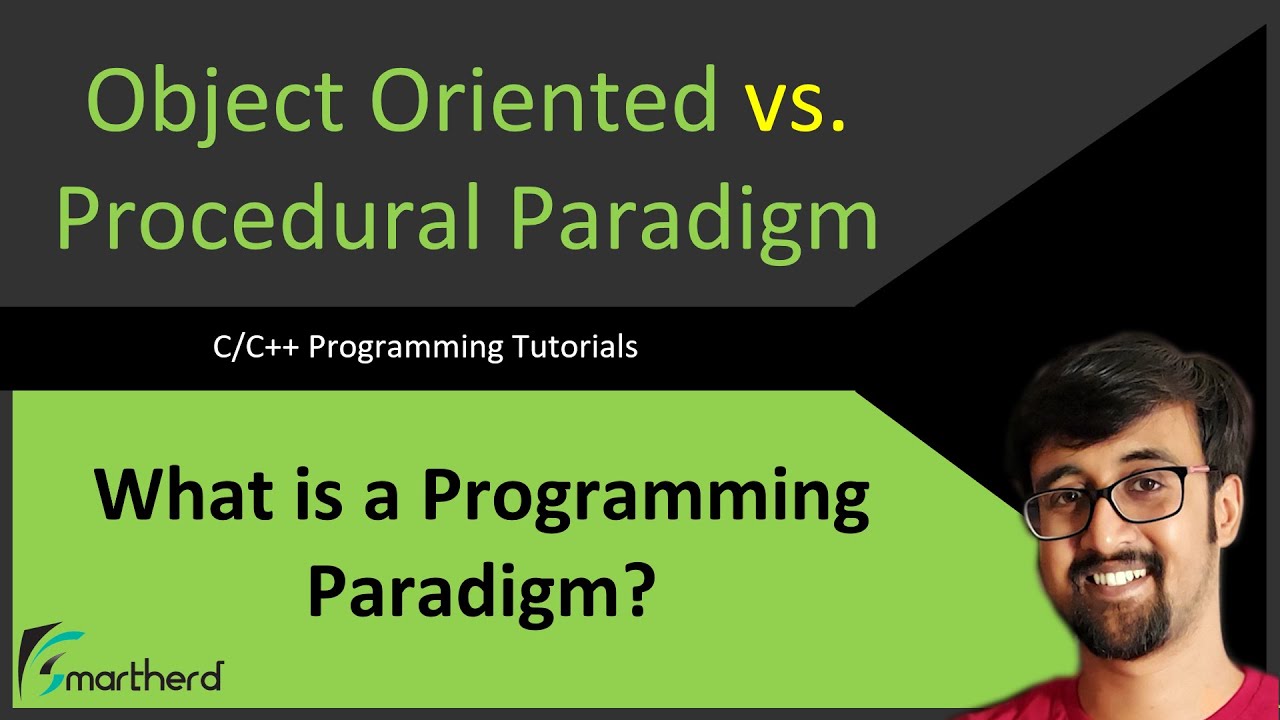 Object Oriented vs. Procedural Paradigm

C/C++ Programming Tutorials

What is a Programming Paradigm?

Smartherd